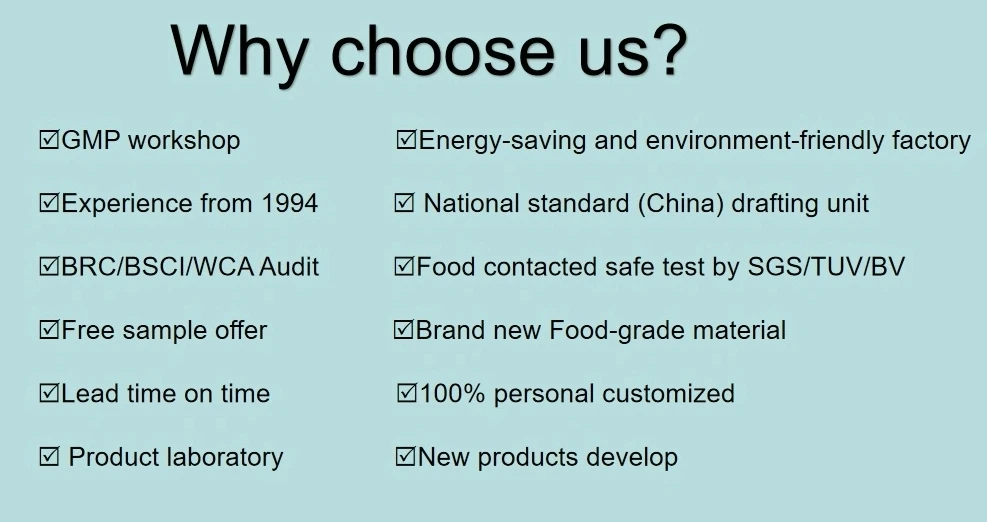 Why choose us?

☑GMP workshop

☑Experience from 1994

☑BRC/BSCI/WCA Audit

☑Free sample offer

☑Lead time on time

☑ Product laboratory

☑Energy-saving and environment-friendly factory

☑ National standard (China) drafting unit

☑Food contacted safe test by SGS/TUV/BV

☑Brand new Food-grade material

☑100% personal customized

☑New products develop